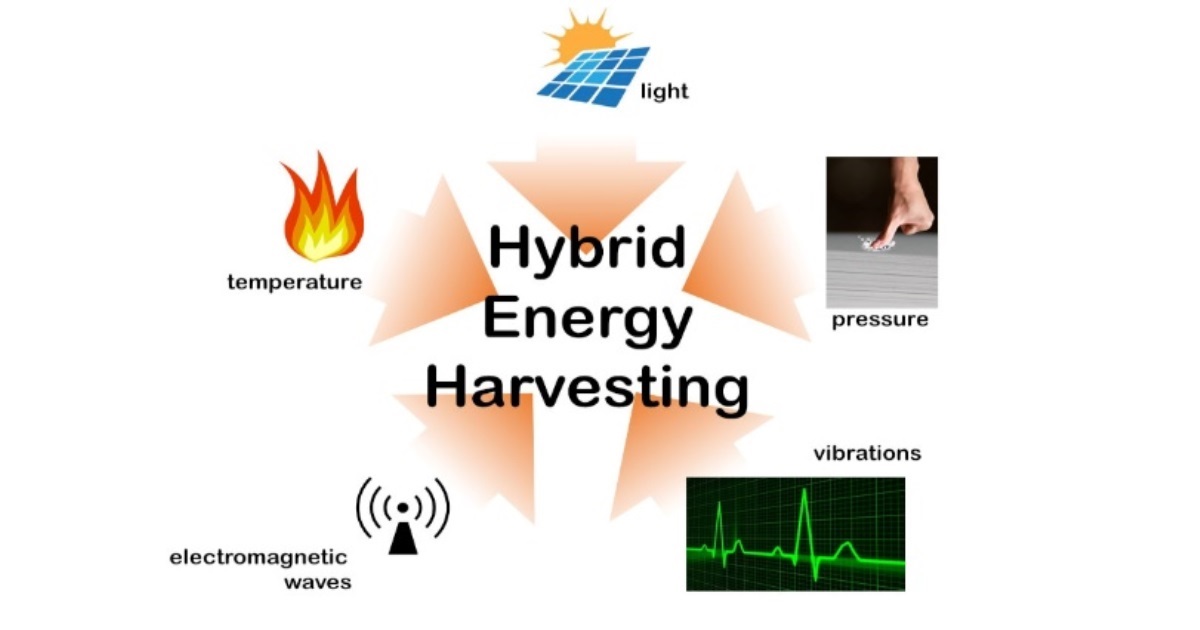 light

temperature

Hybrid Energy Harvesting

pressure

vibrations

electromagnetic waves